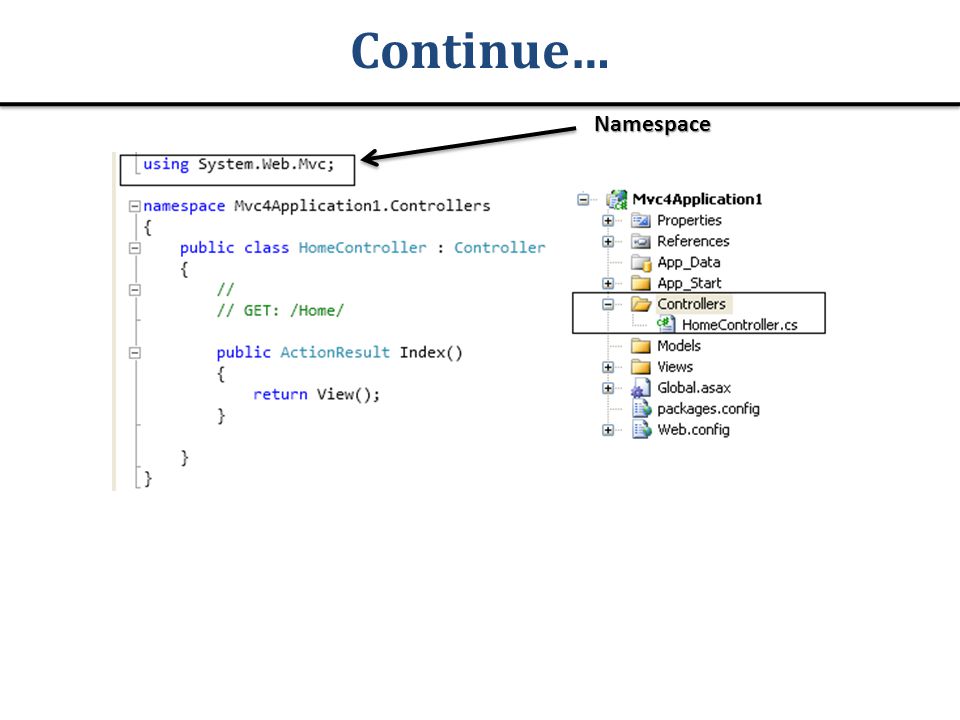 Continue…

Namespace

using System.Web.Mvc;

namespace Mvc4Application1.Controllers
{
    public class HomeController : Controller
    {
        //
        // GET: /Home/

        public ActionResult Index()
        {
            return View();
        }

    }
}

Mvc4Application1
Properties
References
App_Data
App_Start
Controllers
HomeController.cs
Models
Views
Global.asax
packages.config
Web.config